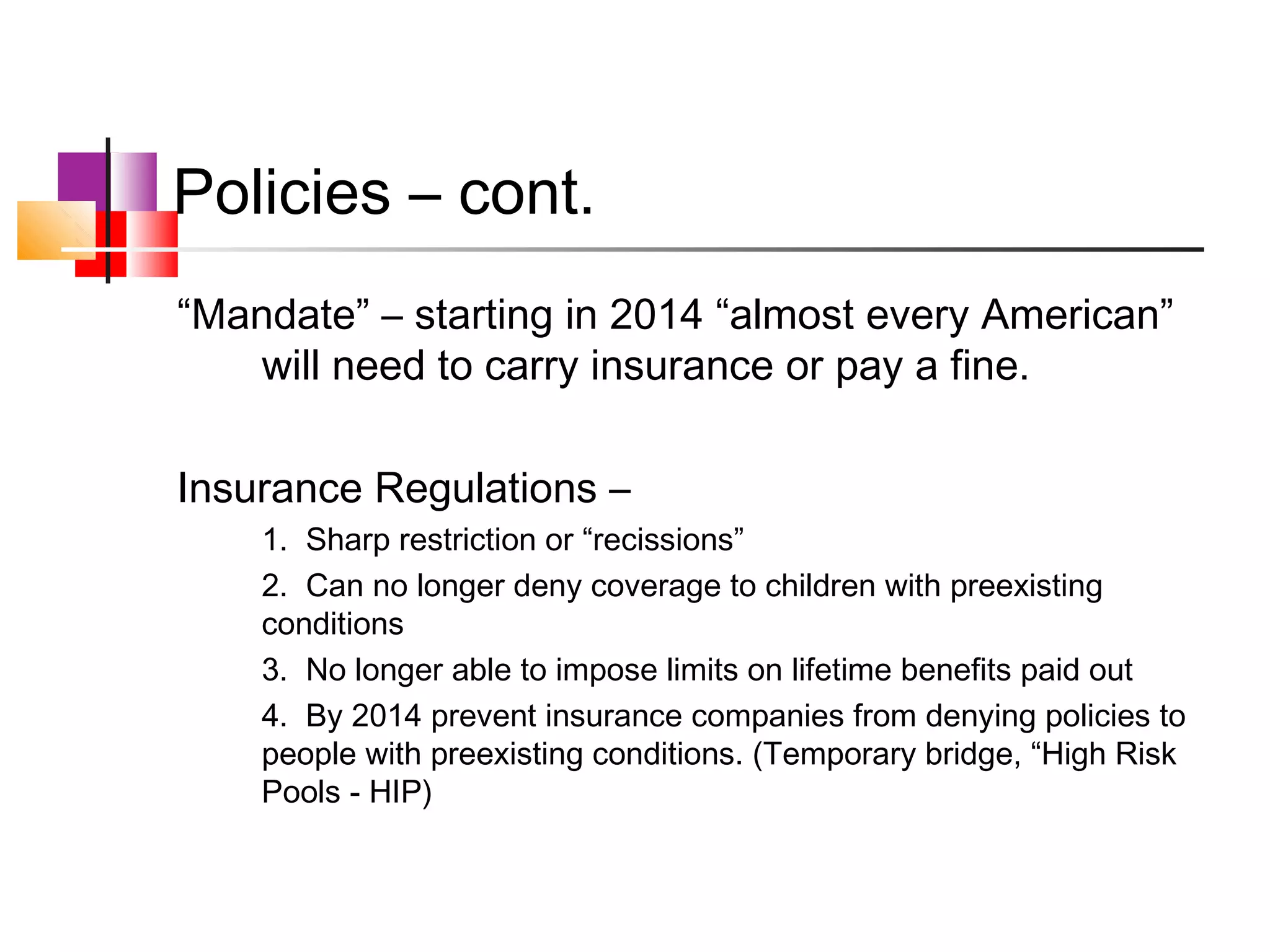 Policies – cont.

“Mandate” – starting in 2014 “almost every American” will need to carry insurance or pay a fine.

Insurance Regulations –

1. Sharp restriction or “recissions”

2. Can no longer deny coverage to children with preexisting conditions

3. No longer able to impose limits on lifetime benefits paid out

4. By 2014 prevent insurance companies from denying policies to people with preexisting conditions. (Temporary bridge, “High Risk Pools - HIP)